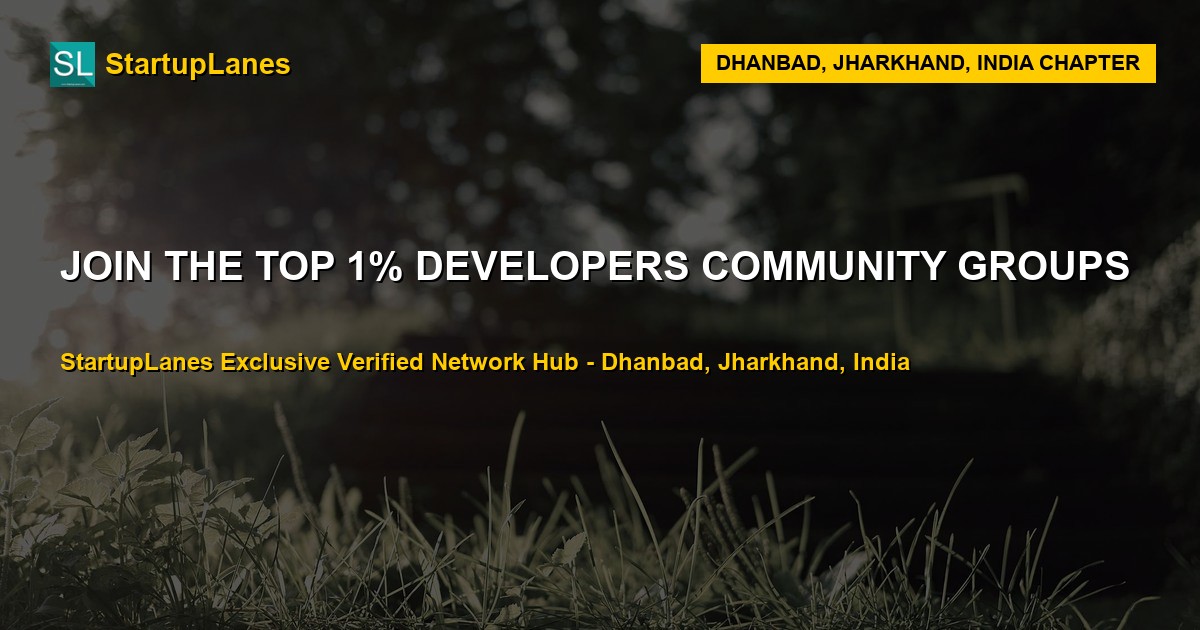 SL StartupLanes

DHANBAD, JHARKHAND, INDIA CHAPTER

JOIN THE TOP 1% DEVELOPERS COMMUNITY GROUPS

StartupLanes Exclusive Verified Network Hub - Dhanbad, Jharkhand, India